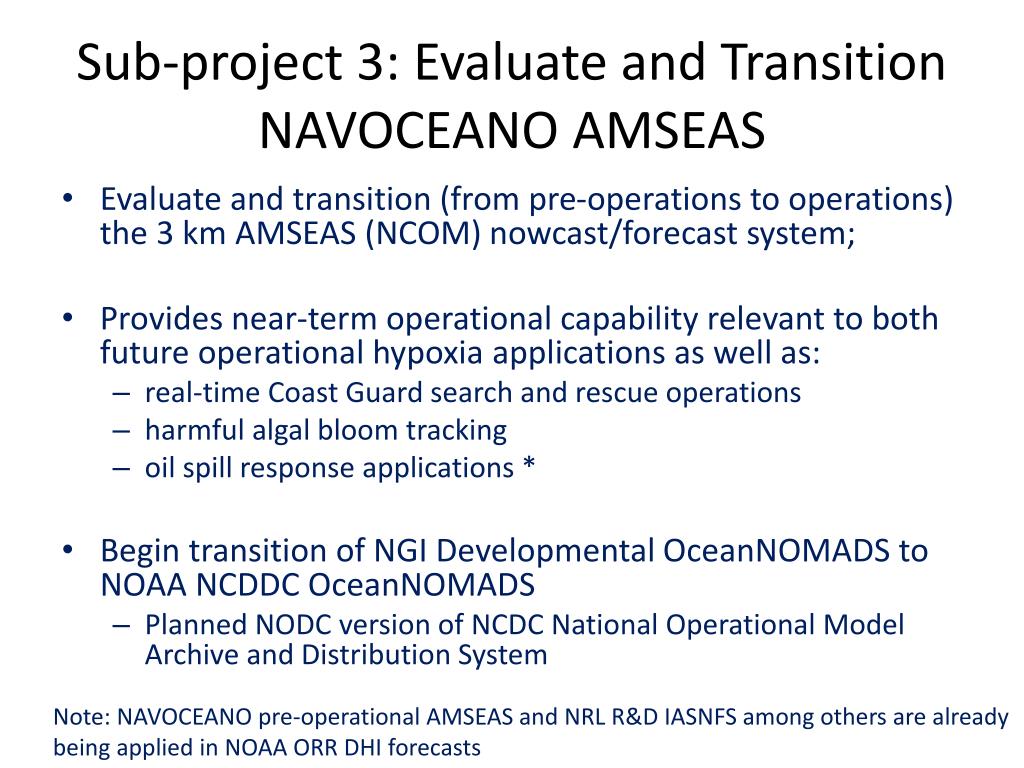 Sub-project 3: Evaluate and Transition NAVOCEANO AMSEAS

• Evaluate and transition (from pre-operations to operations) the 3 km AMSEAS (NCOM) nowcast/forecast system;

• Provides near-term operational capability relevant to both future operational hypoxia applications as well as:
– real-time Coast Guard search and rescue operations
– harmful algal bloom tracking
– oil spill response applications *

• Begin transition of NGI Developmental OceanNOMADS to NOAA NCDDC OceanNOMADS
– Planned NODC version of NCDC National Operational Model Archive and Distribution System

Note: NAVOCEANO pre-operational AMSEAS and NRL R&D IASNFS among others are already being applied in NOAA ORR DHI forecasts